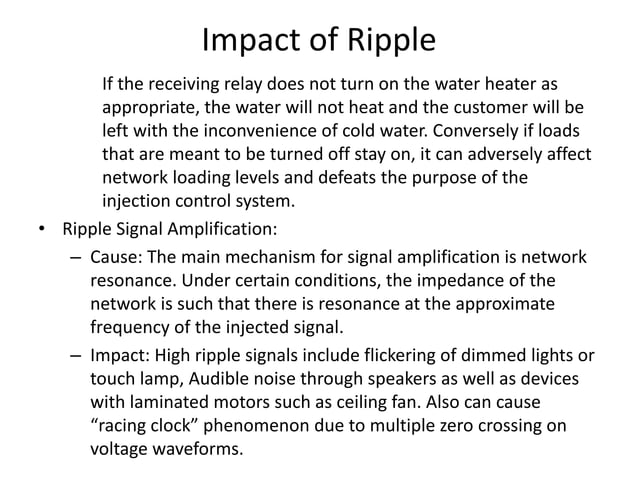 Impact of Ripple

If the receiving relay does not turn on the water heater as appropriate, the water will not heat and the customer will be left with the inconvenience of cold water. Conversely if loads that are meant to be turned off stay on, it can adversely affect network loading levels and defeats the purpose of the injection control system.

• Ripple Signal Amplification:
– Cause: The main mechanism for signal amplification is network resonance. Under certain conditions, the impedance of the network is such that there is resonance at the approximate frequency of the injected signal.
– Impact: High ripple signals include flickering of dimmed lights or touch lamp, Audible noise through speakers as well as devices with laminated motors such as ceiling fan. Also can cause “racing clock” phenomenon due to multiple zero crossing on voltage waveforms.